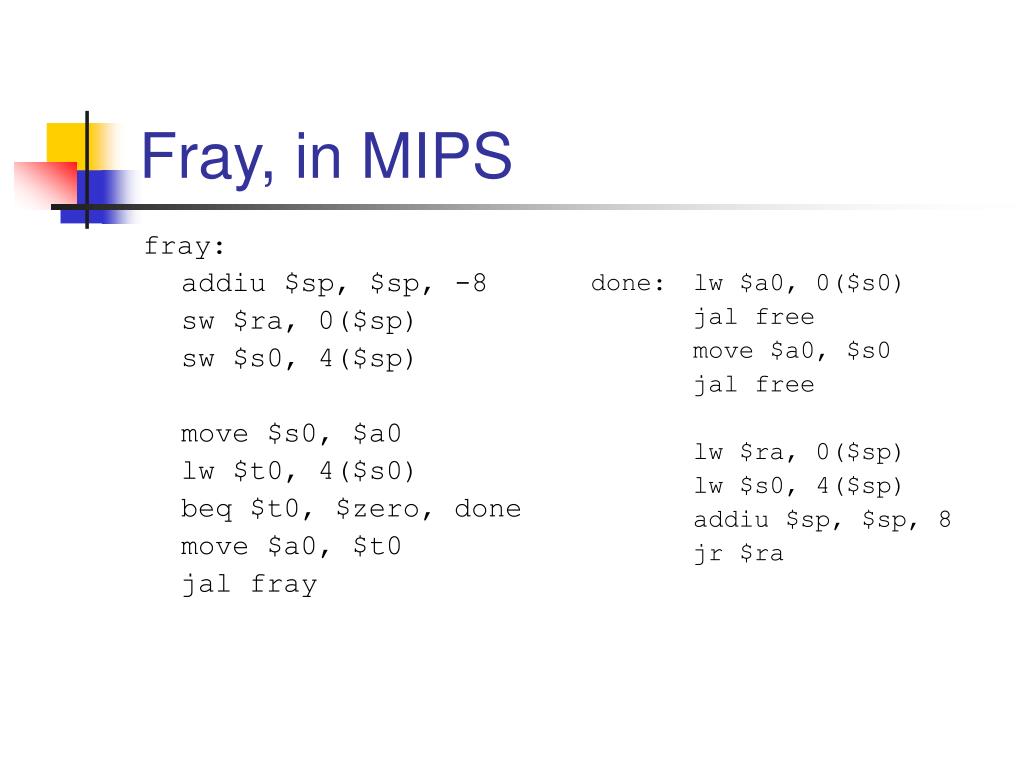 Fray, in MIPS

fray:
addiu \$sp, \$sp, -8
sw \$ra, 0(\$sp)
sw \$s0, 4(\$sp)

move \$s0, \$a0
lw \$t0, 4(\$s0)
beq \$t0, \$zero, done
move \$a0, \$t0
jal fray

done: lw \$a0, 0(\$s0)
jal free
move \$a0, \$s0
jal free

lw \$ra, 0(\$sp)
lw \$s0, 4(\$sp)
addiu \$sp, \$sp, 8
jr \$ra